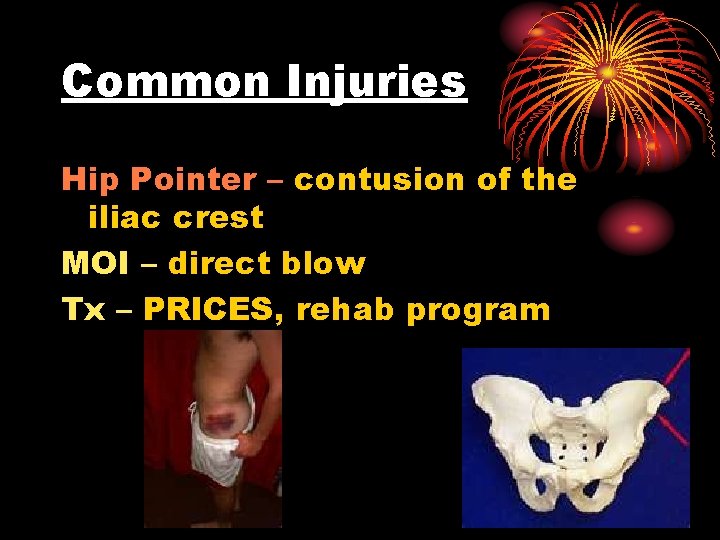 Common Injuries

Hip Pointer – contusion of the iliac crest

MOI – direct blow

Tx – PRICES, rehab program